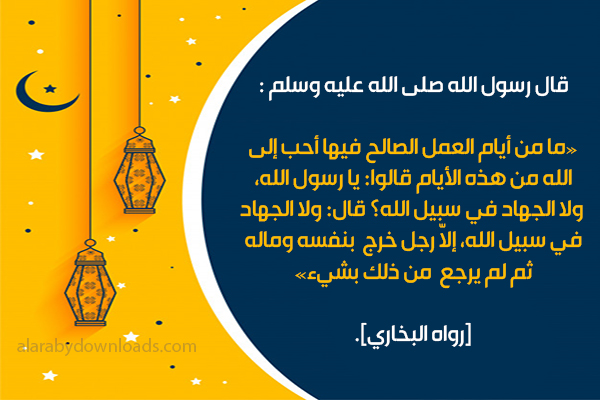 قال رسول الله صلى الله عليه وسلم :

«ما من أيام العمل الصالح فيها أحب إلى الله من هذه الأيام قالوا: يا رسول الله، ولا الجهاد في سبيل الله؟ قال: ولا الجهاد في سبيل الله، إلاّ رجل خرج بنفسه وماله ثم لم يرجع من ذلك بشيء»

[رواه البخاري].

alarabydownloads.com